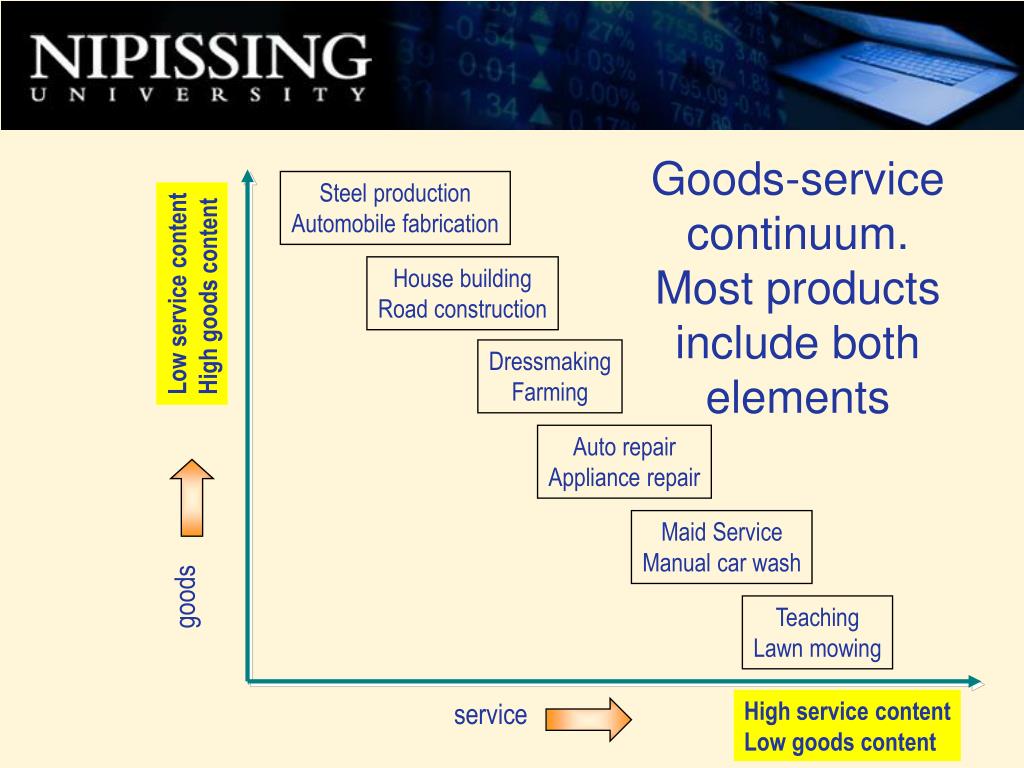 NIPISSING
UNIVERSITY

Goods-service continuum. Most products include both elements

Low service content
High goods content

goods

Steel production
Automobile fabrication

House building
Road construction

Dressmaking
Farming

Auto repair
Appliance repair

Maid Service
Manual car wash

Teaching
Lawn mowing

service

High service content
Low goods content